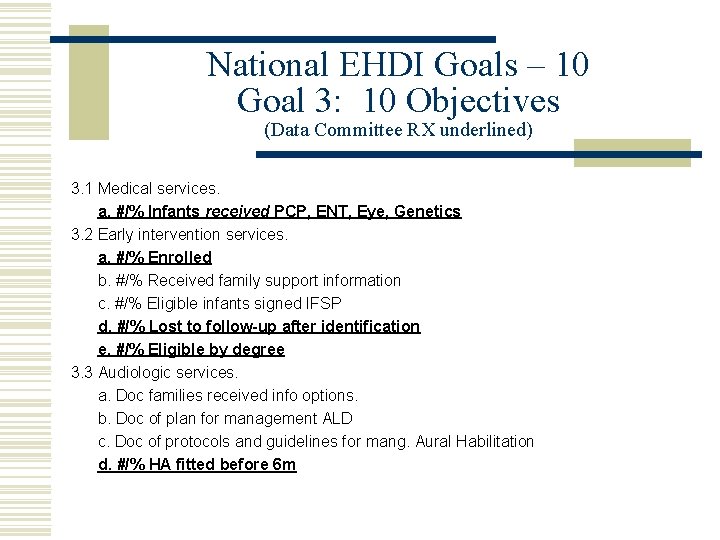 National EHDI Goals – 10
Goal 3: 10 Objectives
(Data Committee RX underlined)

3.1 Medical services.
a. #/% Infants received PCP, ENT, Eye, Genetics
3.2 Early intervention services.
a. #/% Enrolled
b. #/% Received family support information
c. #/% Eligible infants signed IFSP
d. #/% Lost to follow-up after identification
e. #/% Eligible by degree
3.3 Audiologic services.
a. Doc families received info options.
b. Doc of plan for management ALD
c. Doc of protocols and guidelines for mang. Aural Habilitation
d. #/% HA fitted before 6m